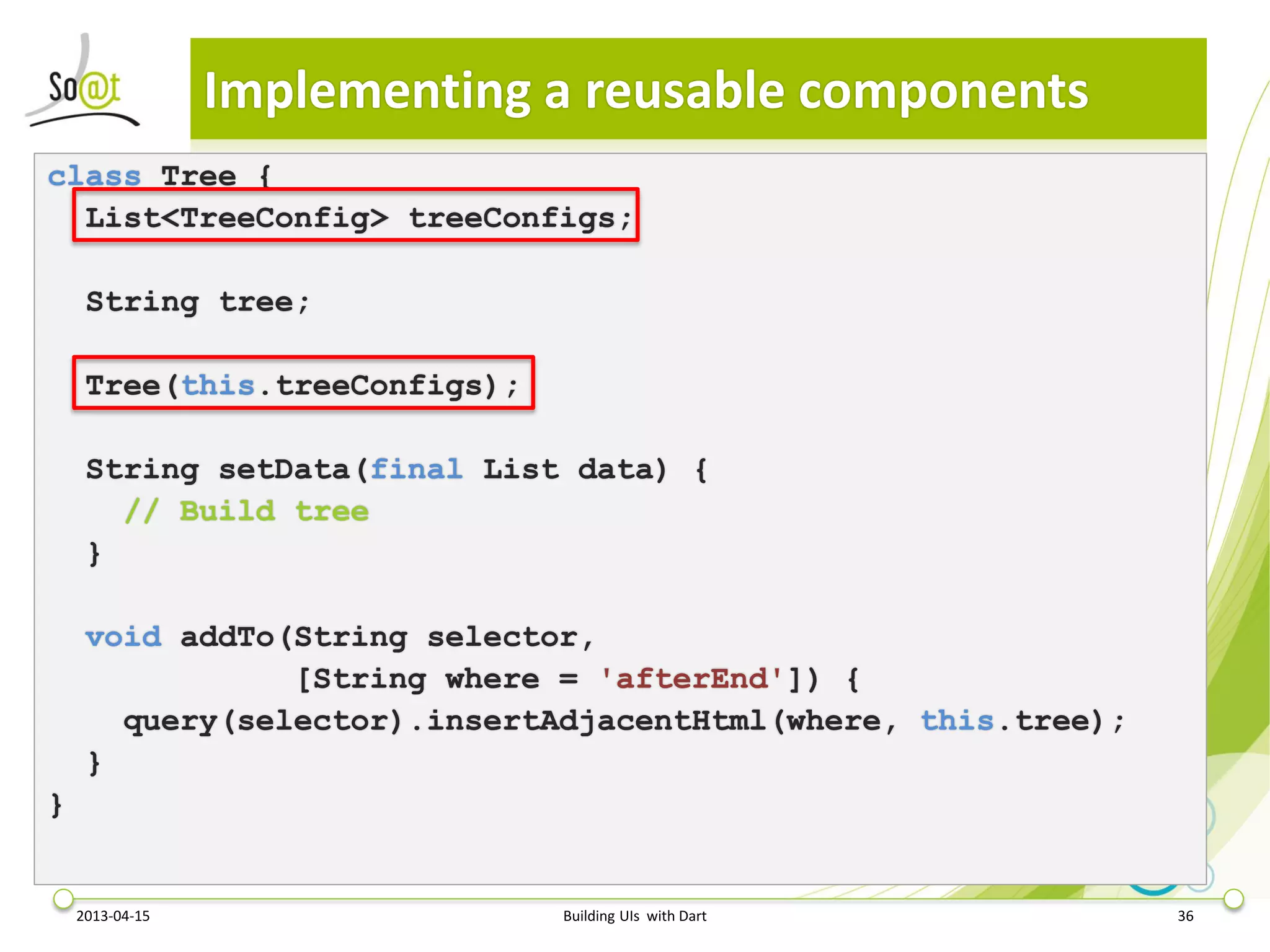 So@t

Implementing a reusable components

class Tree {
  List<TreeConfig> treeConfigs;

  String tree;

  Tree(this.treeConfigs);

  String setData(final List data) {
    // Build tree
  }

  void addTo(String selector,
              [String where = 'afterEnd']) {
    query(selector).insertAdjacentHtml(where, this.tree);
  }
}

2013-04-15

Building UIs with Dart

36